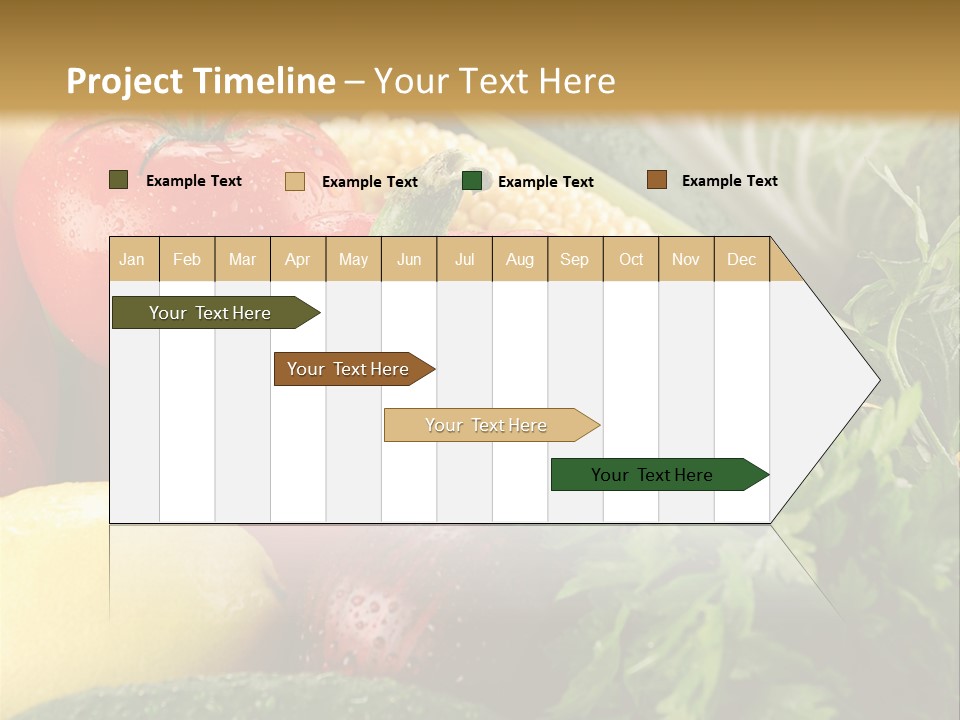 Project Timeline – Your Text Here

Example Text Example Text Example Text Example Text

| Jan | Feb | Mar | Apr | May | Jun | Jul | Aug | Sep | Oct | Nov | Dec |
|---|---|---|---|---|---|---|---|---|---|---|---|

Your Text Here

Your Text Here

Your Text Here

Your Text Here